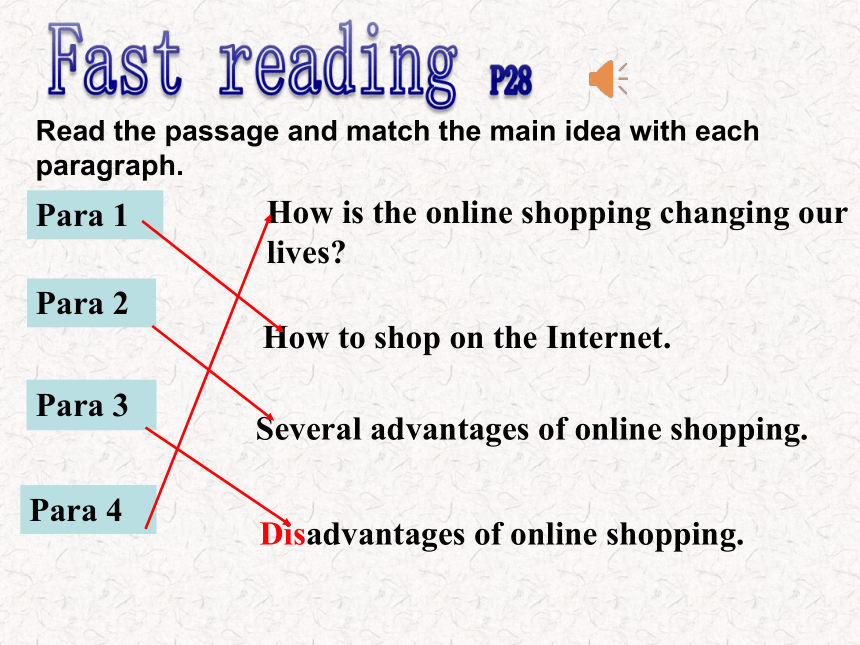 Fast reading P28

Read the passage and match the main idea with each paragraph.

Para 1

Para 2

Para 3

Para 4

How is the online shopping changing our lives?

How to shop on the Internet.

Several advantages of online shopping.

Disadvantages of online shopping.